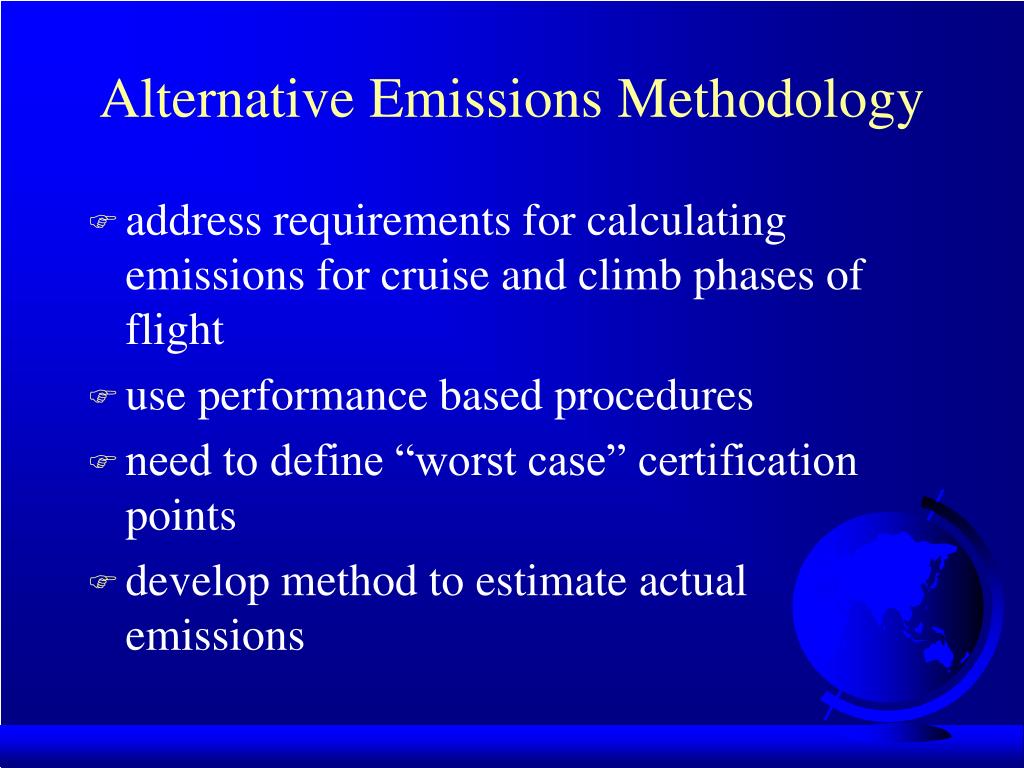 Alternative Emissions Methodology

☞ address requirements for calculating emissions for cruise and climb phases of flight

☞ use performance based procedures

☞ need to define “worst case” certification points

☞ develop method to estimate actual emissions